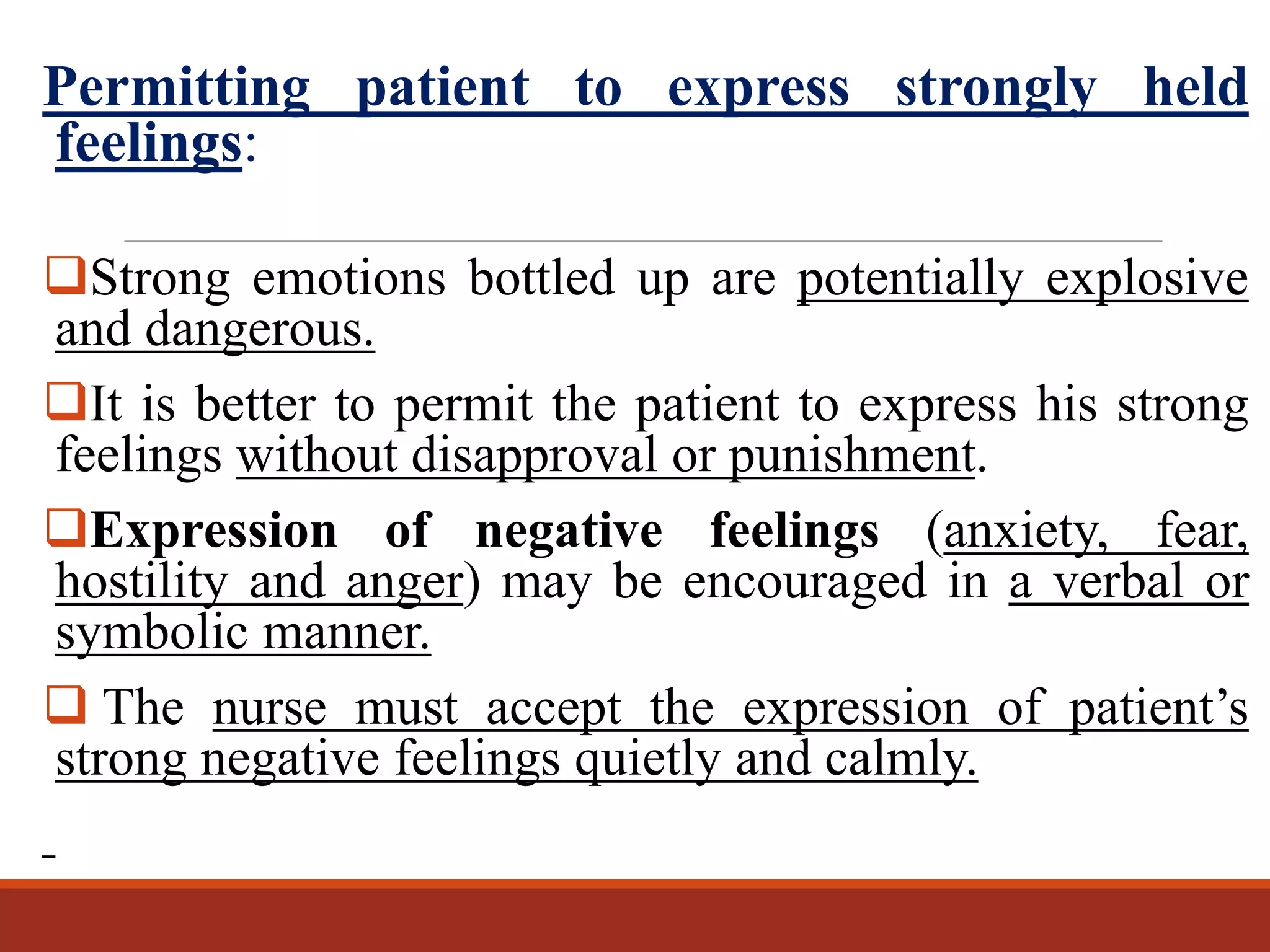 Permitting patient to express strongly held feelings:

❑Strong emotions bottled up are potentially explosive and dangerous.

❑It is better to permit the patient to express his strong feelings without disapproval or punishment.

❑Expression of negative feelings (anxiety, fear, hostility and anger) may be encouraged in a verbal or symbolic manner.

❑ The nurse must accept the expression of patient's strong negative feelings quietly and calmly.

-